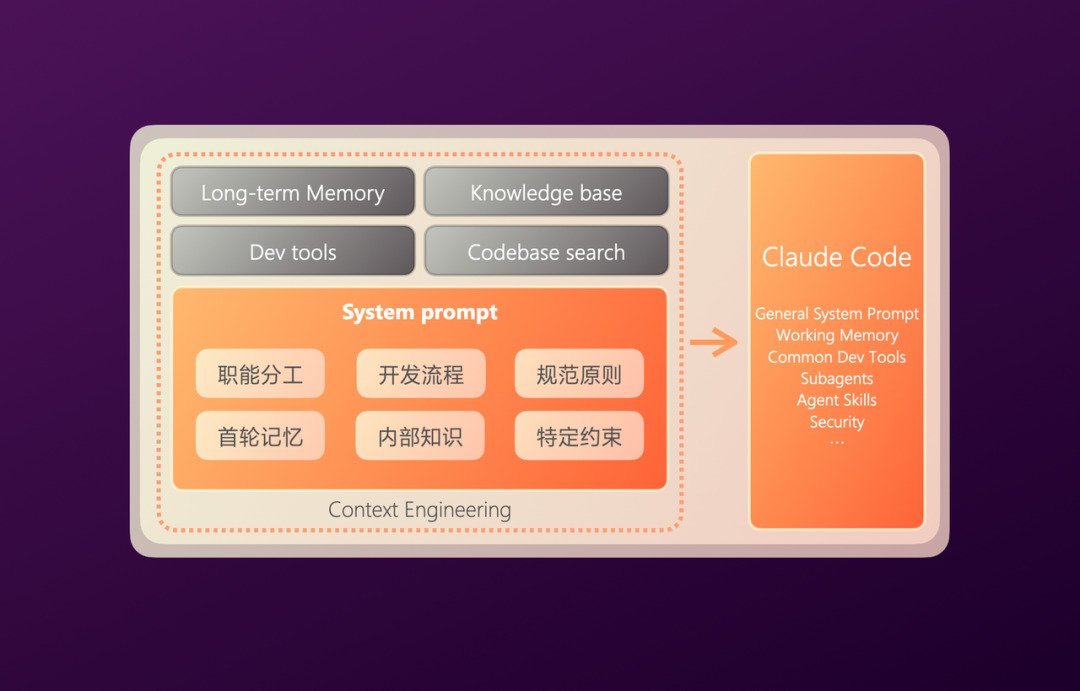 Long-term Memory
Knowledge base
Dev tools
Codebase search

System prompt

职能分工
开发流程
规范原则
首轮记忆
内部知识
特定约束

Context Engineering

Claude Code

General System Prompt
Working Memory
Common Dev Tools
Subagents
Agent Skills
Security
...